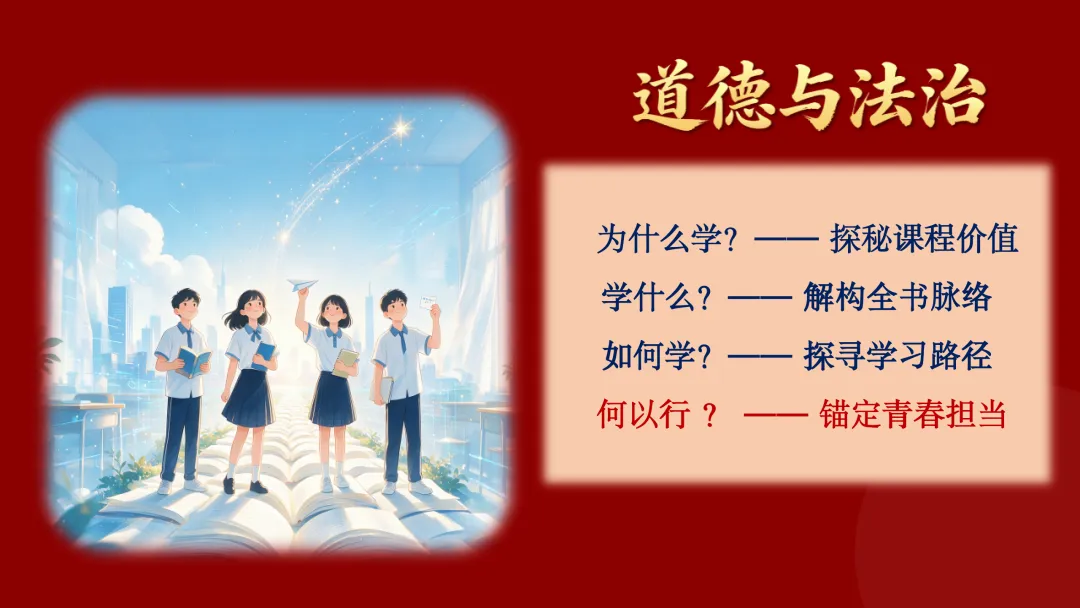 道德与法治

为什么学？—— 探秘课程价值

学什么？—— 解构全书脉络

如何学？—— 探寻学习路径

何以行？—— 锚定青春担当